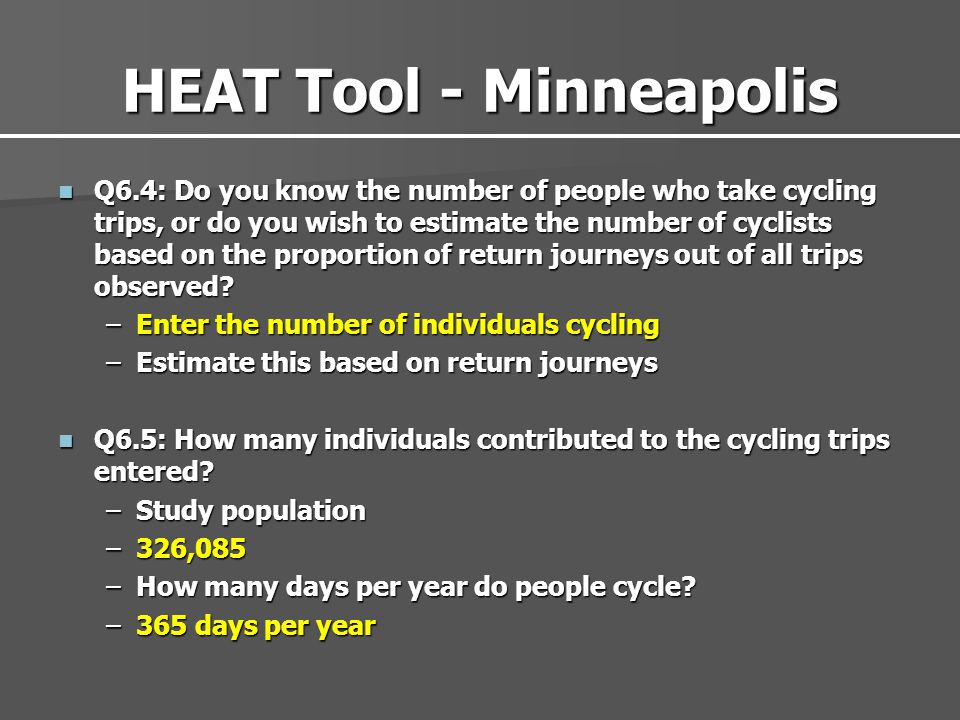 HEAT Tool - Minneapolis

Q6.4: Do you know the number of people who take cycling trips, or do you wish to estimate the number of cyclists based on the proportion of return journeys out of all trips observed?
– Enter the number of individuals cycling
– Estimate this based on return journeys

Q6.5: How many individuals contributed to the cycling trips entered?
– Study population
– 326,085
– How many days per year do people cycle?
– 365 days per year